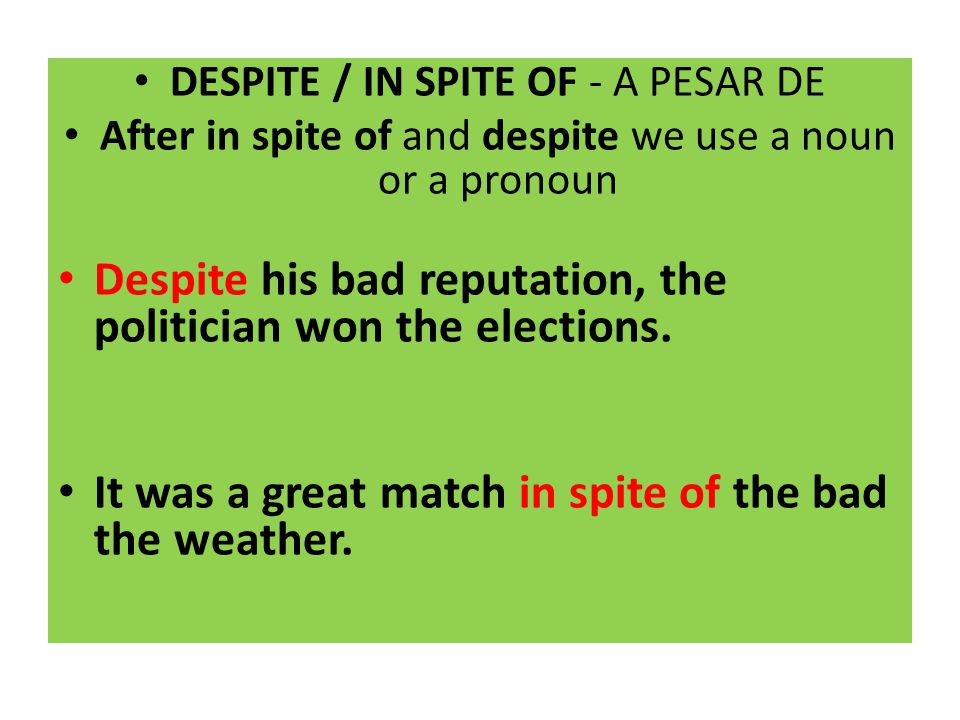 • DESPITE / IN SPITE OF - A PESAR DE
• After in spite of and despite we use a noun or a pronoun

• Despite his bad reputation, the politician won the elections.

• It was a great match in spite of the bad the weather.